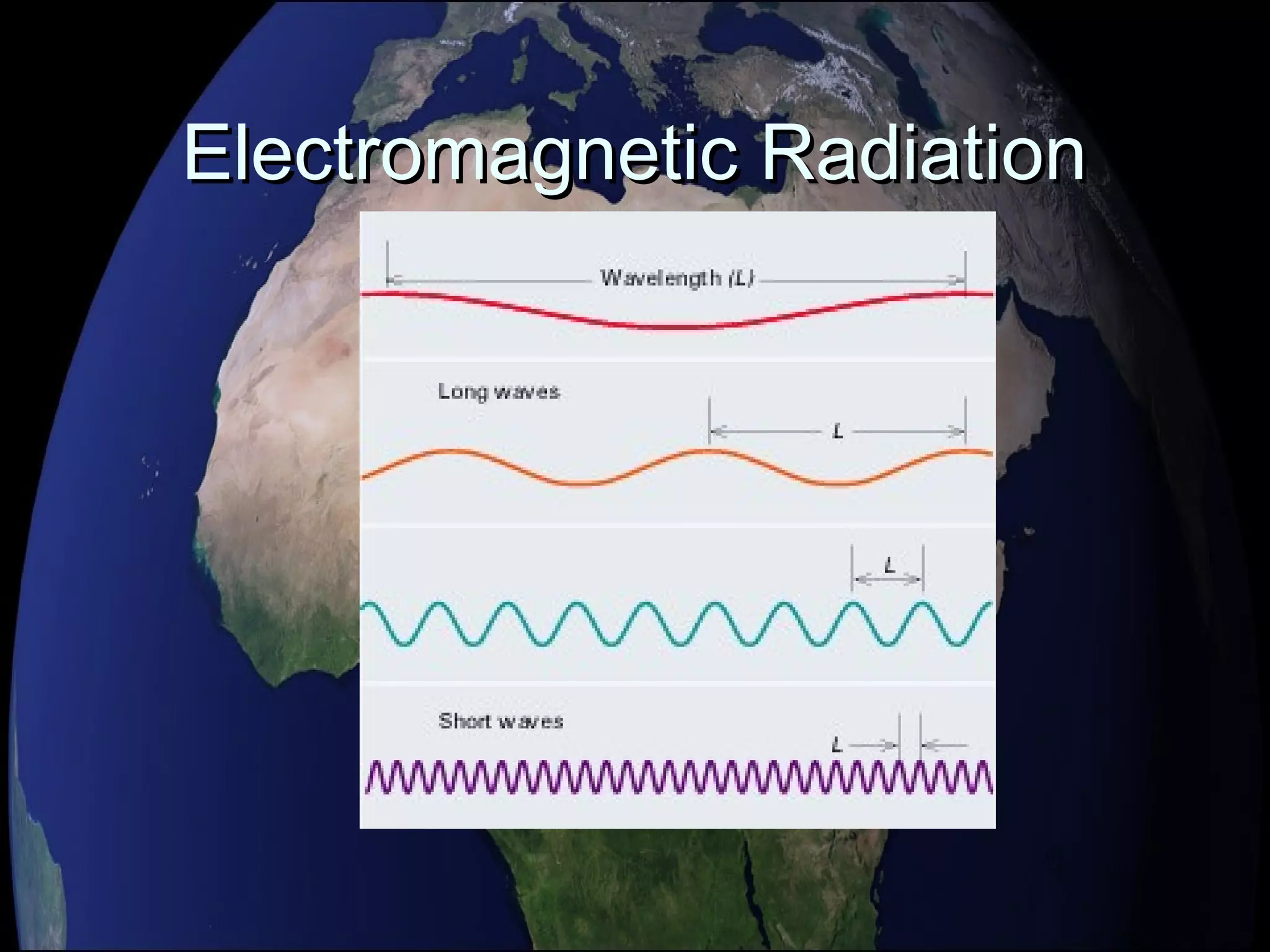 Electromagnetic Radiation

Wavelength (L)

Long waves

L

L

Short waves

L